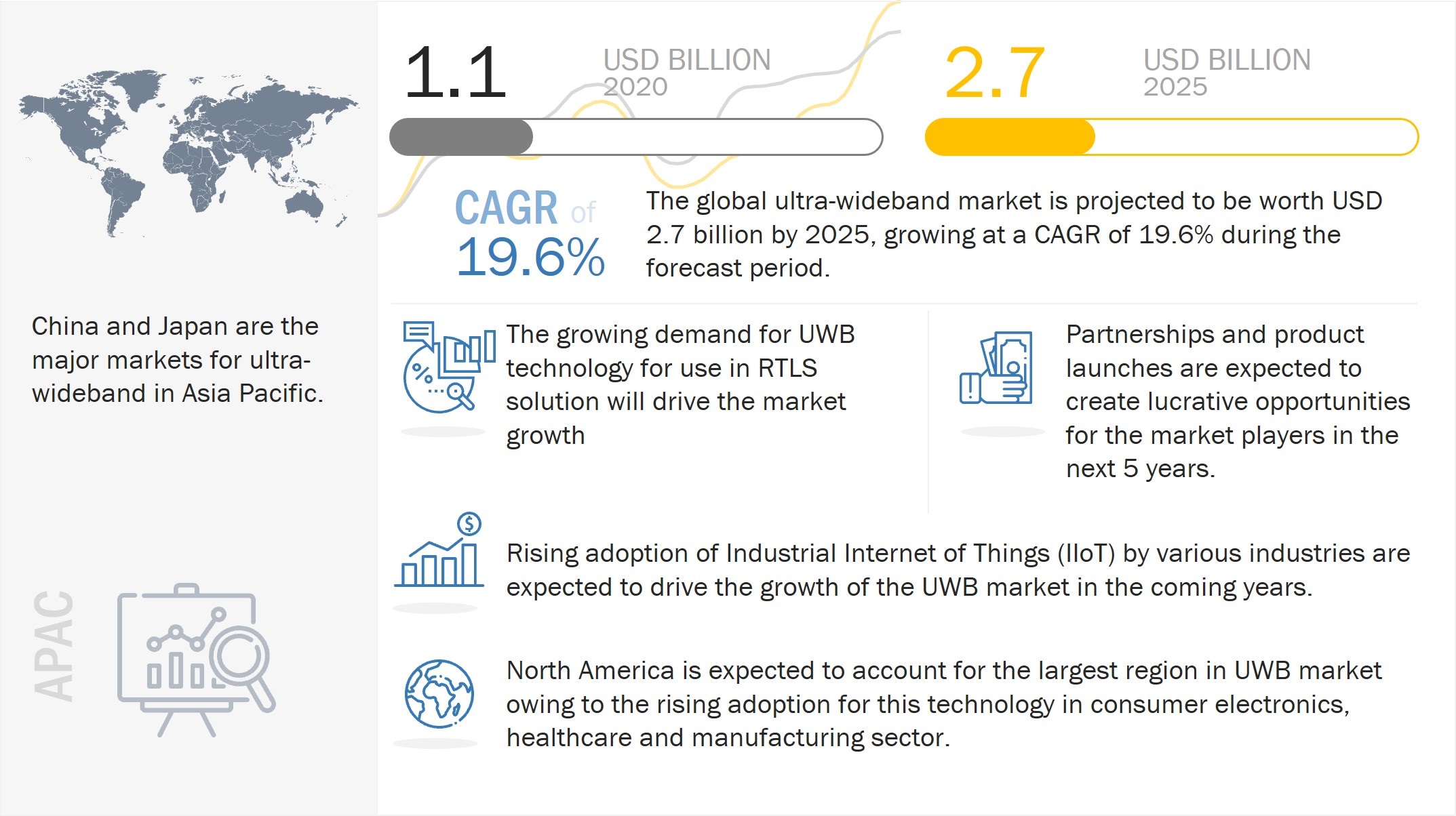 China and Japan are the major markets for ultra-wideband in Asia Pacific.

APAC

1.1 USD BILLION 2020

2.7 USD BILLION 2025

CAGR of 19.6%

The global ultra-wideband market is projected to be worth USD 2.7 billion by 2025, growing at a CAGR of 19.6% during the forecast period.

The growing demand for UWB technology for use in RTLS solution will drive the market growth

Partnerships and product launches are expected to create lucrative opportunities for the market players in the next 5 years.

Rising adoption of Industrial Internet of Things (IIoT) by various industries are expected to drive the growth of the UWB market in the coming years.

North America is expected to account for the largest region in UWB market owing to the rising adoption for this technology in consumer electronics, healthcare and manufacturing sector.